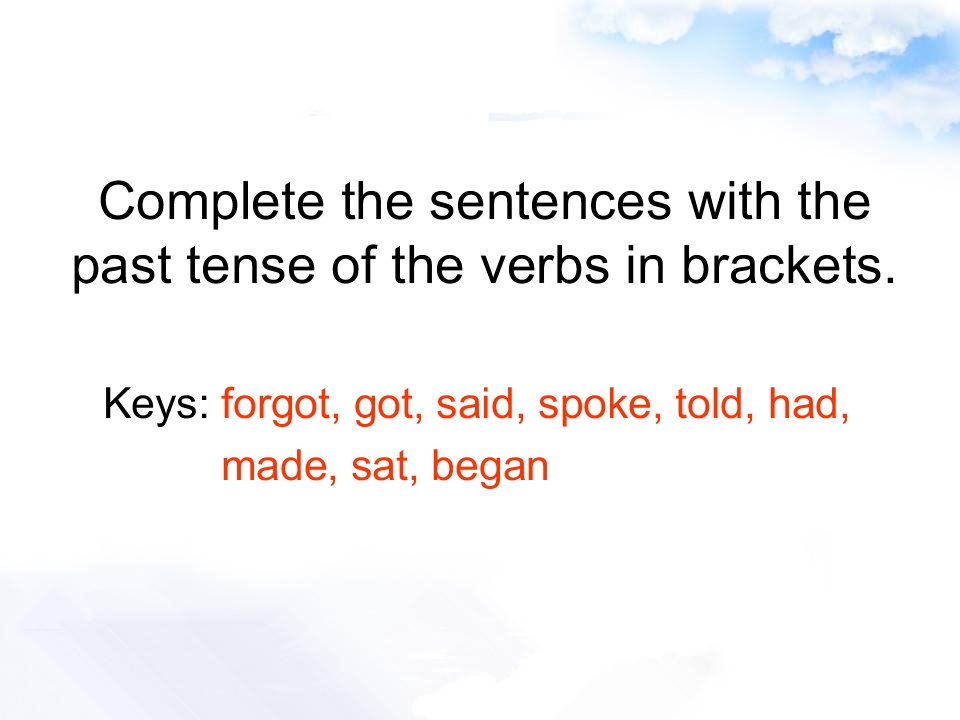 Complete the sentences with the past tense of the verbs in brackets.

Keys: forgot, got, said, spoke, told, had, made, sat, began